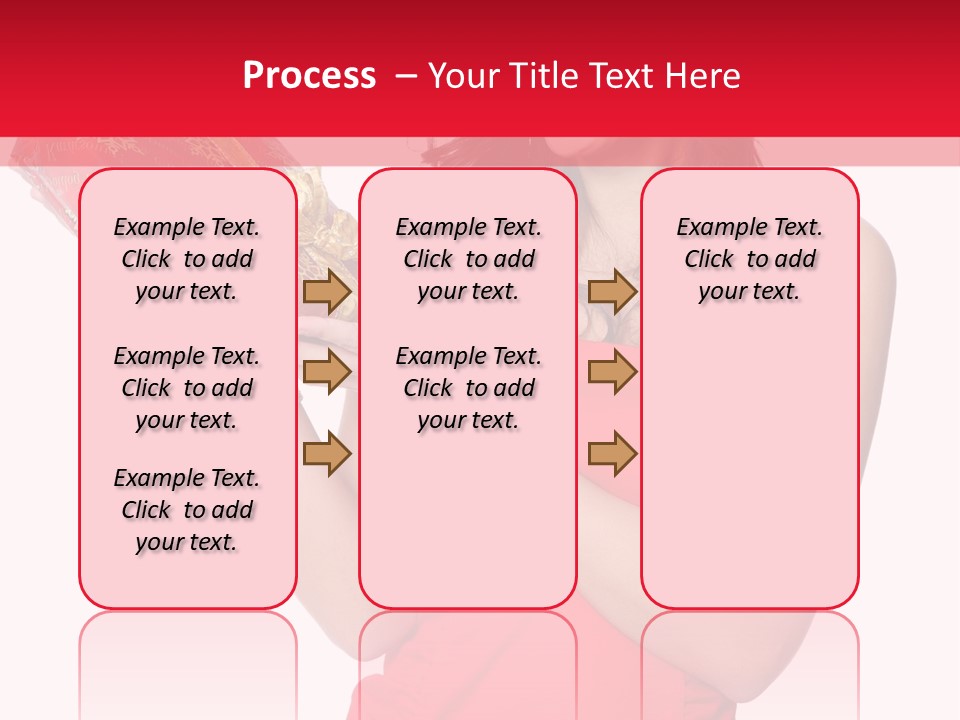 Process – Your Title Text Here

Example Text. Click to add your text.

Example Text. Click to add your text.

Example Text. Click to add your text.

Example Text. Click to add your text.

Example Text. Click to add your text.

Example Text. Click to add your text.